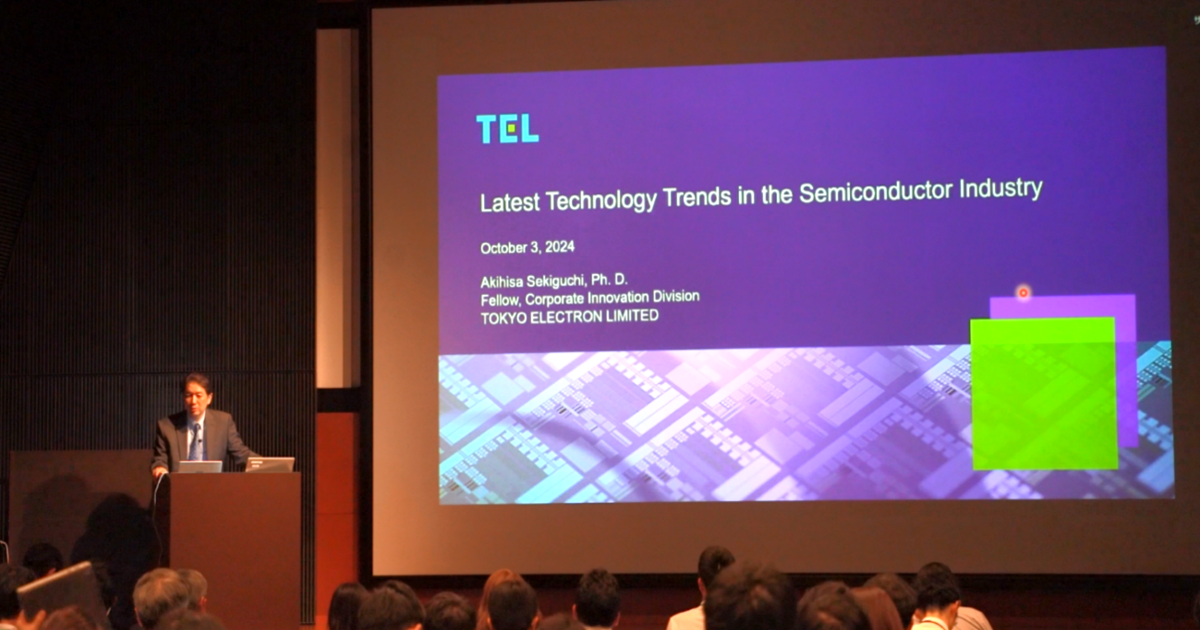 TEL

Latest Technology Trends in the Semiconductor Industry

October 3, 2024

Akihisa Sekiguchi, Ph. D.
Fellow, Corporate Innovation Division
TOKYO ELECTRON LIMITED